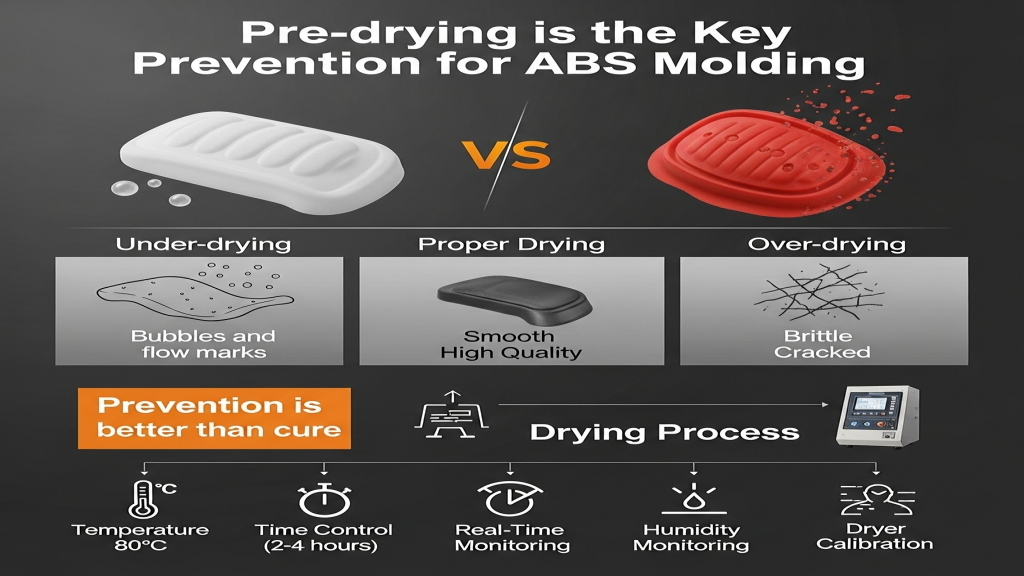 Pre-drying is the Key Prevention for ABS Molding

VS

Under-drying

Bubbles and flow marks

Proper Drying

Smooth High Quality

Over-drying

Brittle Cracked

Prevention is better than cure

Drying Process

°C

Temperature 80°C

Time Control (2-4 hours)

Real-Time Monitoring

Humidity Monitoring

Dryer Calibration